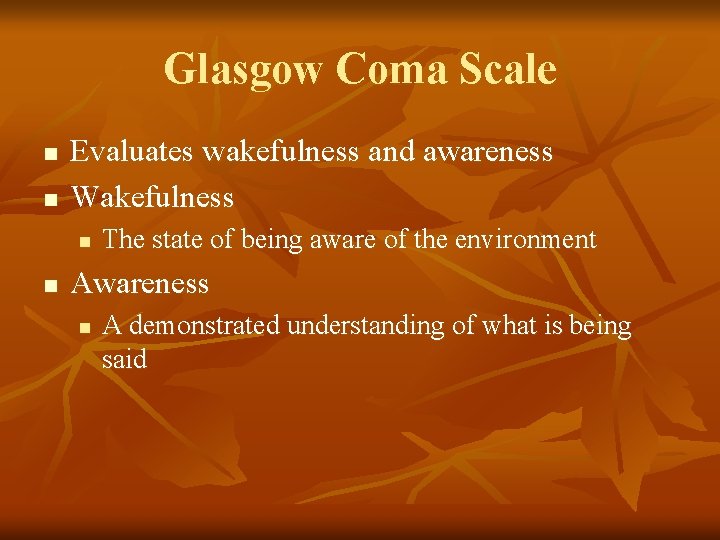 Glasgow Coma Scale

- Evaluates wakefulness and awareness
- Wakefulness
  - The state of being aware of the environment
- Awareness
  - A demonstrated understanding of what is being said